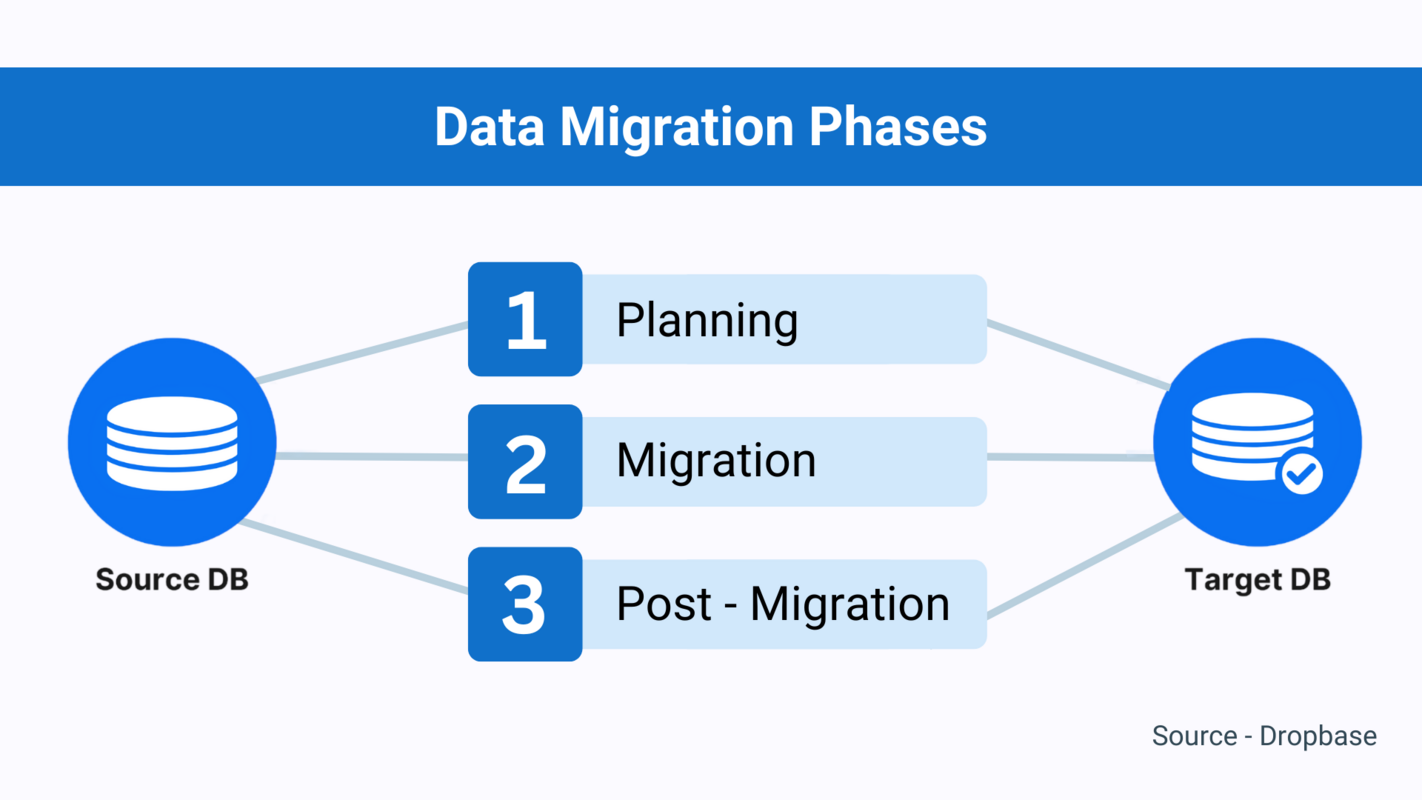 Data Migration Phases

Source DB

1 Planning

2 Migration

3 Post - Migration

Target DB

Source - Dropbase